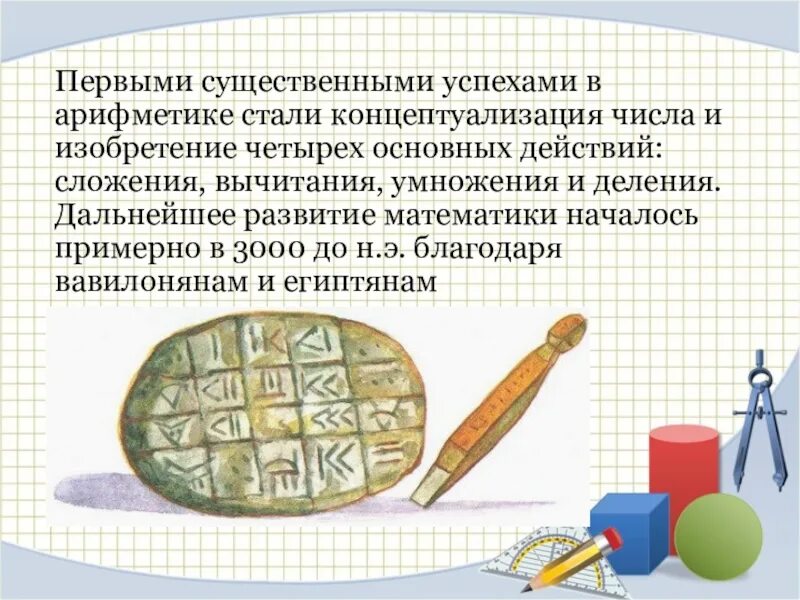 Первыми существенными успехами в арифметике стали концептуализация числа и изобретение четырех основных действий: сложения, вычитания, умножения и деления. Дальнейшее развитие математики началось примерно в 3000 до н.э. благодаря вавилонянам и египтянам